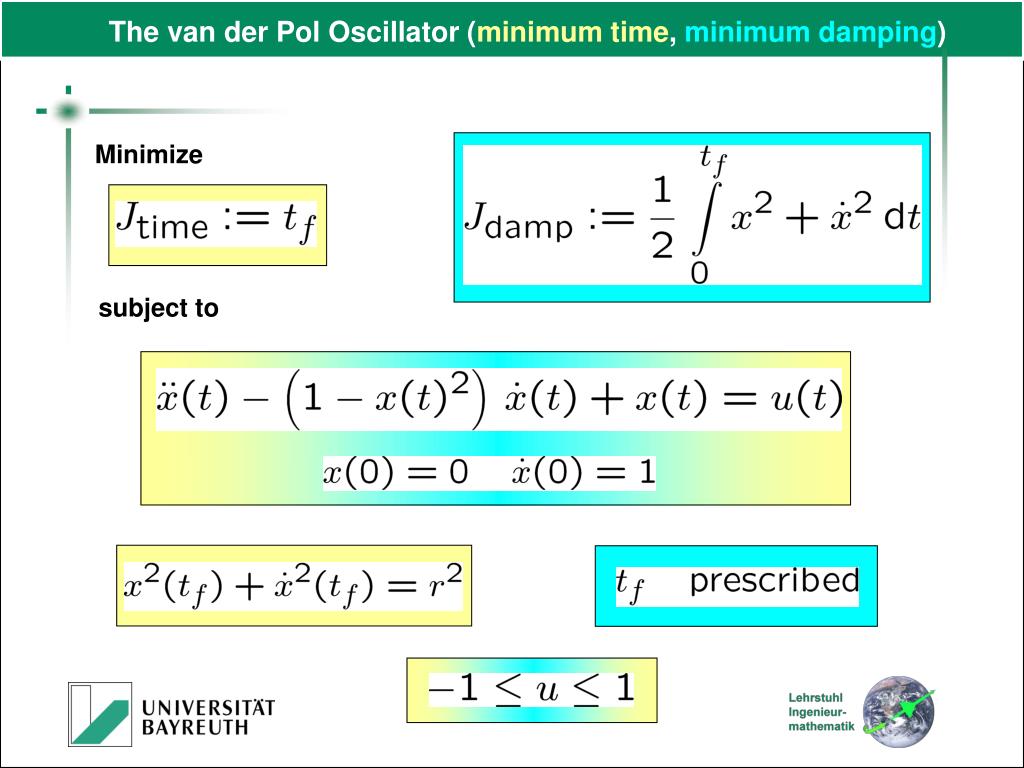 The van der Pol Oscillator (minimum time, minimum damping)

Minimize

$J_{\text{time}} := t_f$

$J_{\text{damp}} := \frac{1}{2} \int_0^{t_f} x^2 + \dot{x}^2 \, \mathrm{d}t$

subject to

$\ddot{x}(t) - \left(1 - x(t)^2\right) \dot{x}(t) + x(t) = u(t)$

$x(0) = 0 \quad \dot{x}(0) = 1$

$x^2(t_f) + \dot{x}^2(t_f) = r^2$

$t_f$ prescribed

$-1 \leq u \leq 1$

UNIVERSITÄT BAYREUTH

Lehrstuhl Ingenieur-mathematik